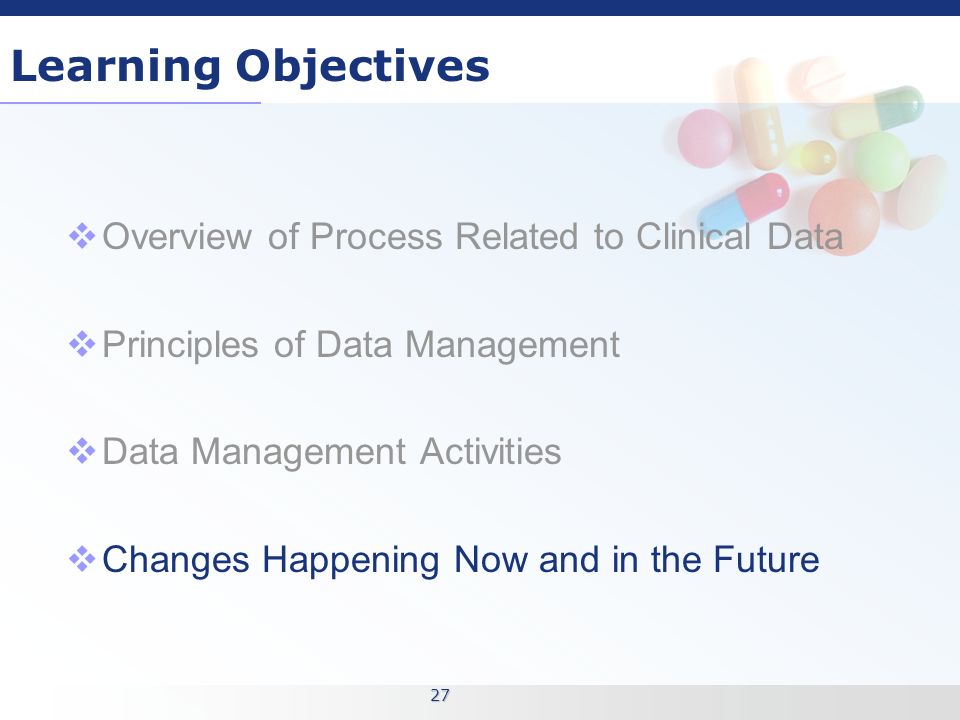 Learning Objectives

❖ Overview of Process Related to Clinical Data

❖ Principles of Data Management

❖ Data Management Activities

❖ Changes Happening Now and in the Future

27